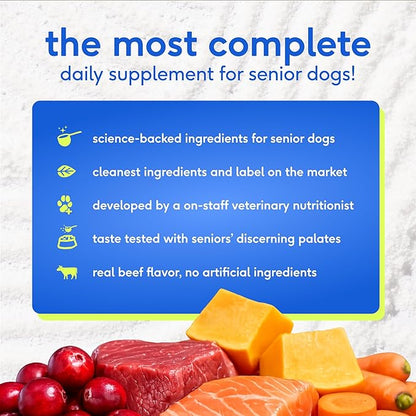 the most complete
daily supplement for senior dogs!

science-backed ingredients for senior dogs

cleanest ingredients and label on the market

developed by a on-staff veterinary nutritionist

taste tested with seniors' discerning palates

real beef flavor, no artificial ingredients